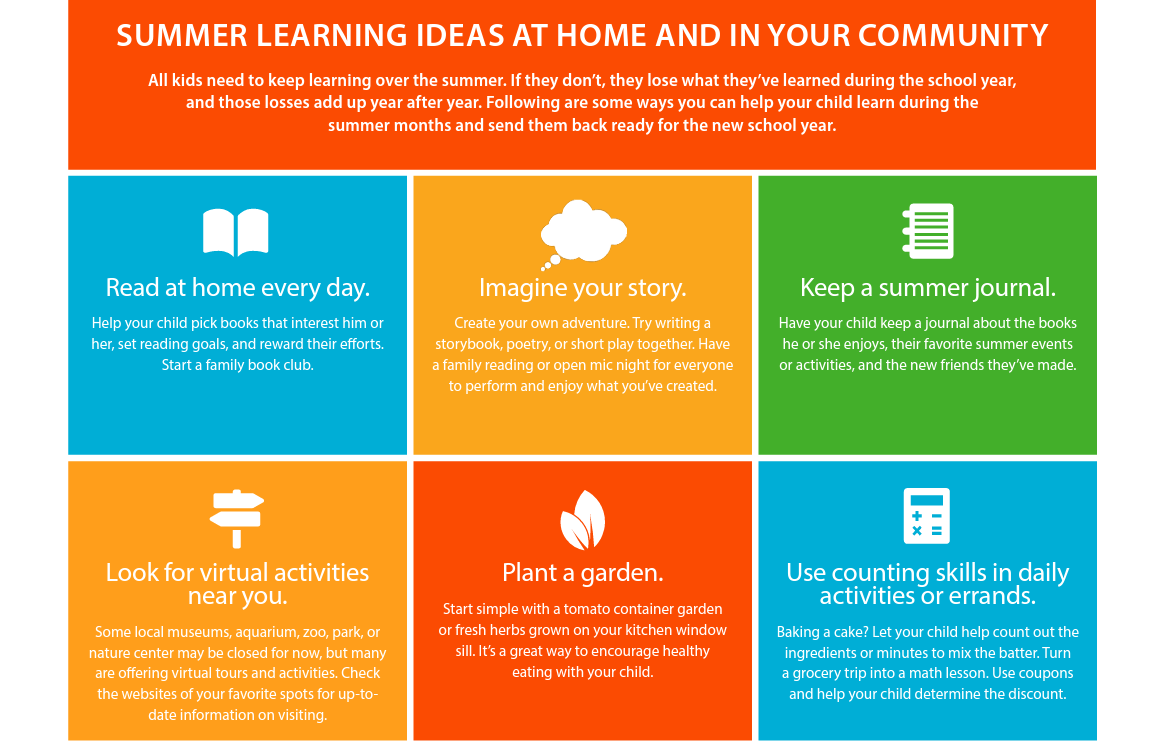 SUMMER LEARNING IDEAS AT HOME AND IN YOUR COMMUNITY

All kids need to keep learning over the summer. If they don't, they lose what they've learned during the school year, and those losses add up year after year. Following are some ways you can help your child learn during the summer months and send them back ready for the new school year.

Read at home every day.

Help your child pick books that interest him or her, set reading goals, and reward their efforts. Start a family book club.

Imagine your story.

Create your own adventure. Try writing a storybook, poetry, or short play together. Have a family reading or open mic night for everyone to perform and enjoy what you've created.

Keep a summer journal.

Have your child keep a journal about the books he or she enjoys, their favorite summer events or activities, and the new friends they've made.

Look for virtual activities near you.

Some local museums, aquarium, zoo, park, or nature center may be closed for now, but many are offering virtual tours and activities. Check the websites of your favorite spots for up-to-date information on visiting.

Plant a garden.

Start simple with a tomato container garden or fresh herbs grown on your kitchen window sill. It's a great way to encourage healthy eating with your child.

Use counting skills in daily activities or errands.

Baking a cake? Let your child help count out the ingredients or minutes to mix the batter. Turn a grocery trip into a math lesson. Use coupons and help your child determine the discount.